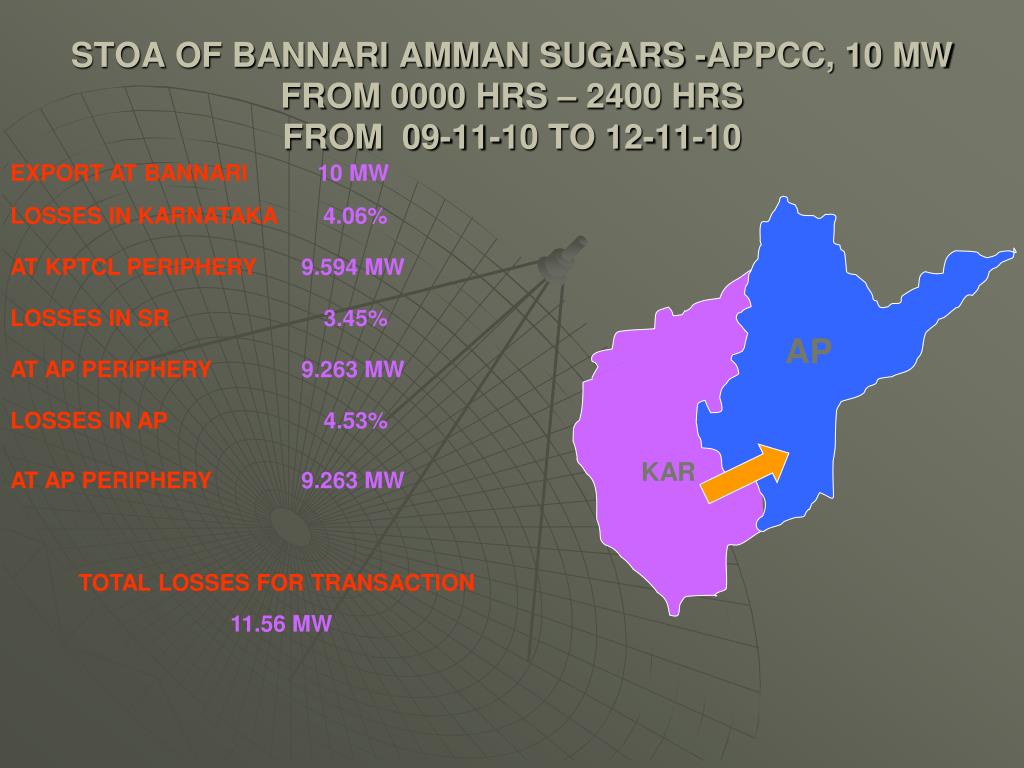 STOA OF BANNARI AMMAN SUGARS -APPCC, 10 MW
FROM 0000 HRS – 2400 HRS
FROM 09-11-10 TO 12-11-10

EXPORT AT BANNARI 10 MW

LOSSES IN KARNATAKA 4.06%

AT KPTCL PERIPHERY 9.594 MW

LOSSES IN SR 3.45%

AT AP PERIPHERY 9.263 MW

LOSSES IN AP 4.53%

AT AP PERIPHERY 9.263 MW

TOTAL LOSSES FOR TRANSACTION

11.56 MW

AP

KAR